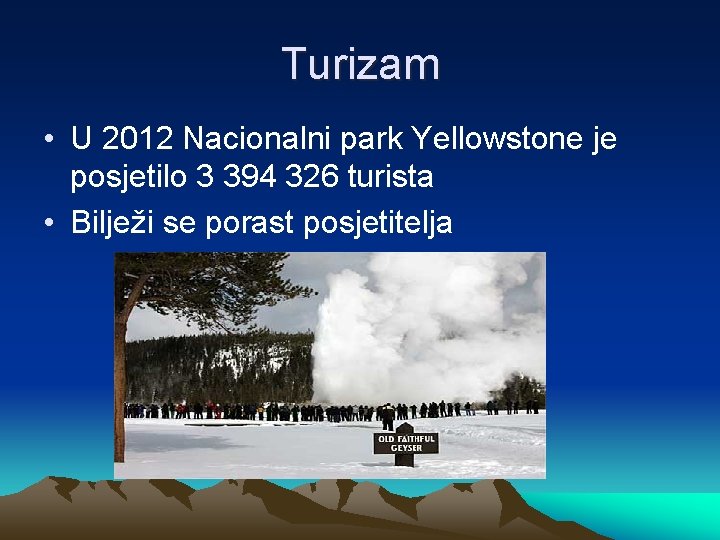 Turizam

• U 2012 Nacionalni park Yellowstone je posjetilo 3 394 326 turista

• Bilježi se porast posjetitelja

OLD FAITHFUL GEYSER